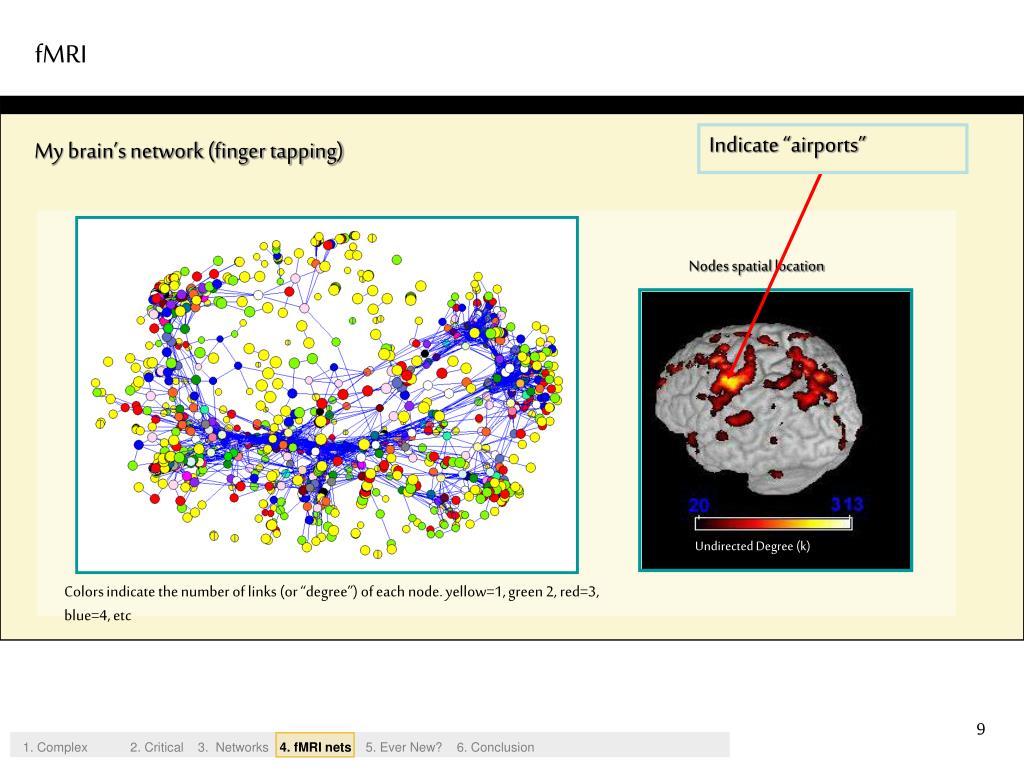 fMRI

My brain's network (finger tapping)

Indicate "airports"

Nodes spatial location

20

313

Undirected Degree (k)

Colors indicate the number of links (or "degree") of each node. yellow=1, green 2, red=3, blue=4, etc

9

1. Complex 2. Critical 3. Networks 4. fMRI nets 5. Ever New? 6. Conclusion